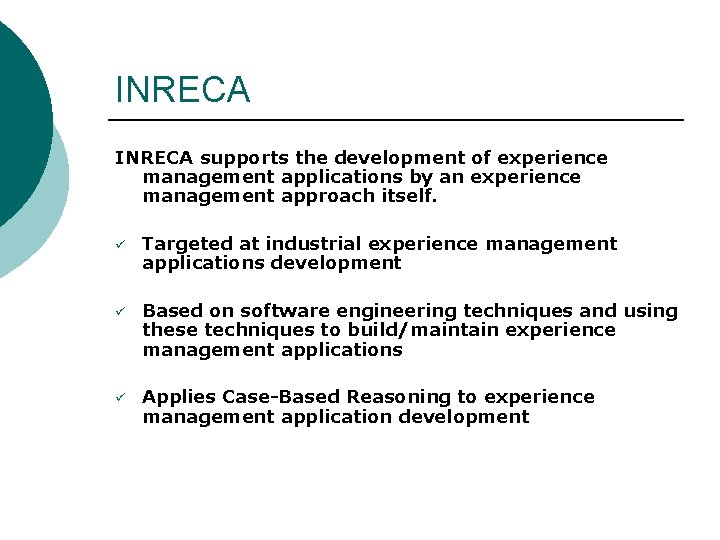 INRECA

INRECA supports the development of experience management applications by an experience management approach itself.

✓ Targeted at industrial experience management applications development

✓ Based on software engineering techniques and using these techniques to build/maintain experience management applications

✓ Applies Case-Based Reasoning to experience management application development